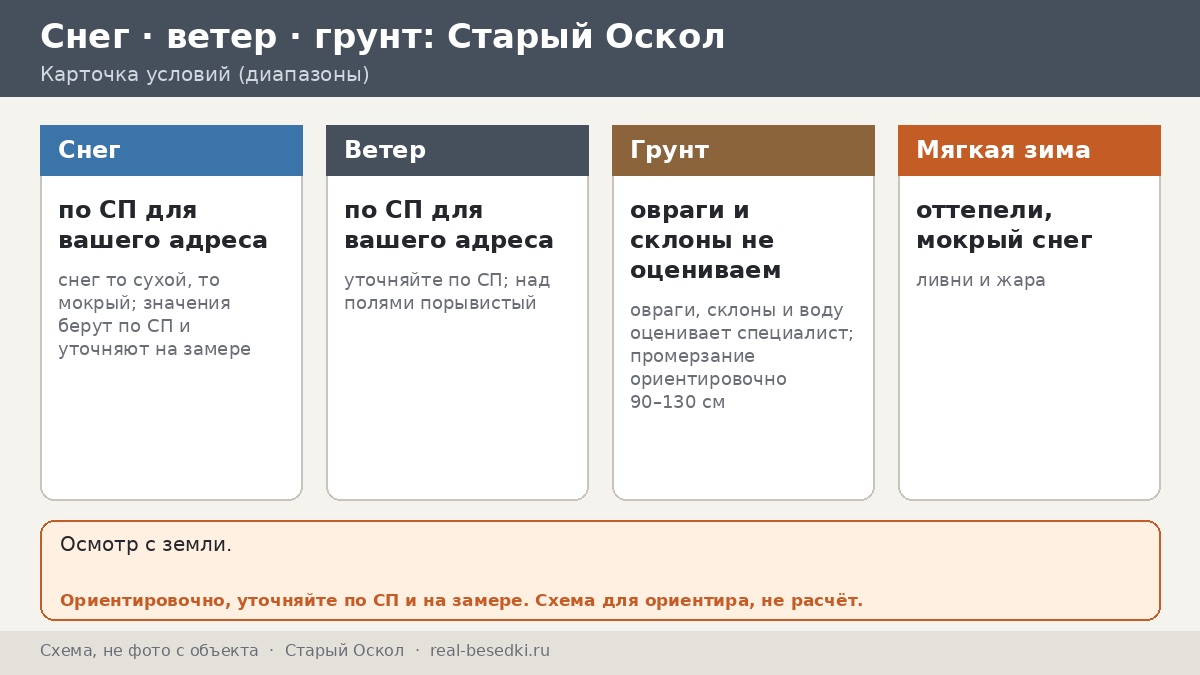 Снег · ветер · грунт: Старый Оскол
Карточка условий (диапазоны)

Снег

по СП для вашего адреса

снег то сухой, то мокрый; значения берут по СП и уточняют на замере

Ветер

по СП для вашего адреса

уточняйте по СП; над полями порывистый

Грунт

овраги и склоны не оцениваем

овраги, склоны и воду оценивает специалист; промерзание ориентировочно 90–130 см

Мягкая зима

оттепели, мокрый снег

ливни и жара

Осмотр с земли.

Ориентировочно, уточняйте по СП и на замере. Схема для ориентира, не расчёт.

Схема, не фото с объекта · Старый Оскол · real-besedki.ru